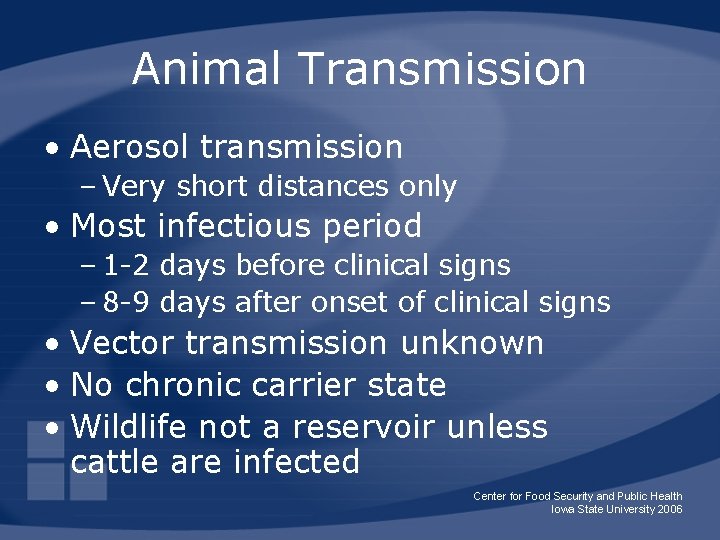 Animal Transmission

• Aerosol transmission
– Very short distances only
• Most infectious period
– 1-2 days before clinical signs
– 8-9 days after onset of clinical signs
• Vector transmission unknown
• No chronic carrier state
• Wildlife not a reservoir unless cattle are infected

Center for Food Security and Public Health
Iowa State University 2006